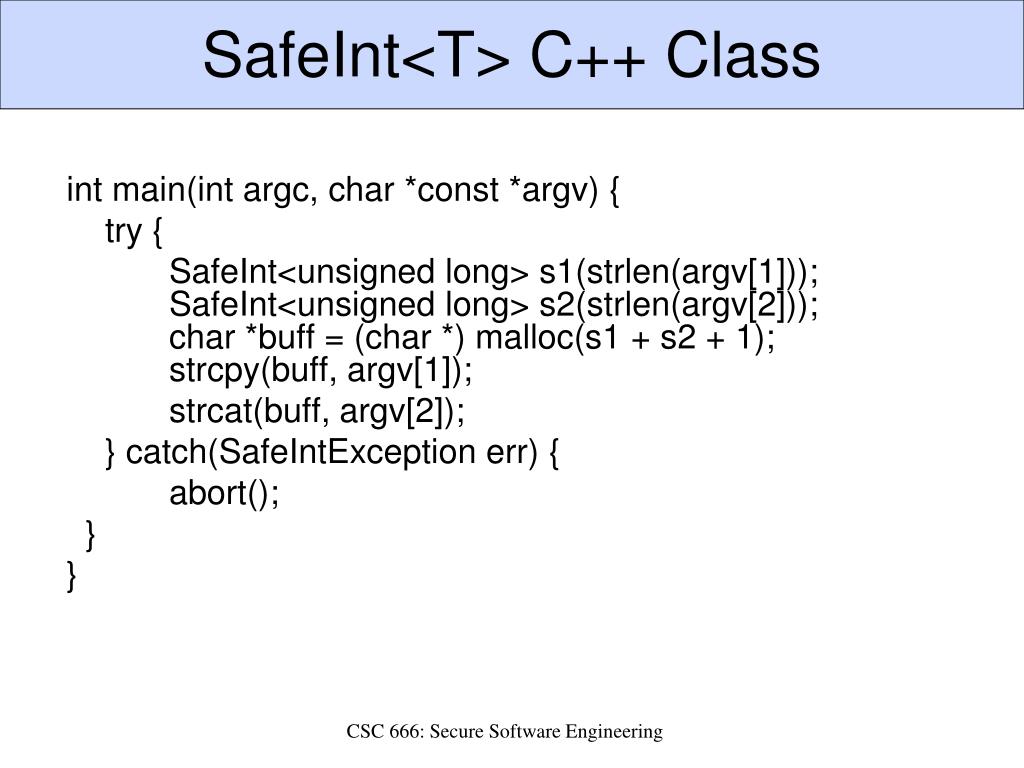 SafeInt<T> C++ Class

int main(int argc, char *const *argv) {
try {
SafeInt<unsigned long> s1(strlen(argv[1]));
SafeInt<unsigned long> s2(strlen(argv[2]));
char *buff = (char *) malloc(s1 + s2 + 1);
strcpy(buff, argv[1]);
strcat(buff, argv[2]);
} catch(SafeIntException err) {
abort();
}
}

CSC 666: Secure Software Engineering